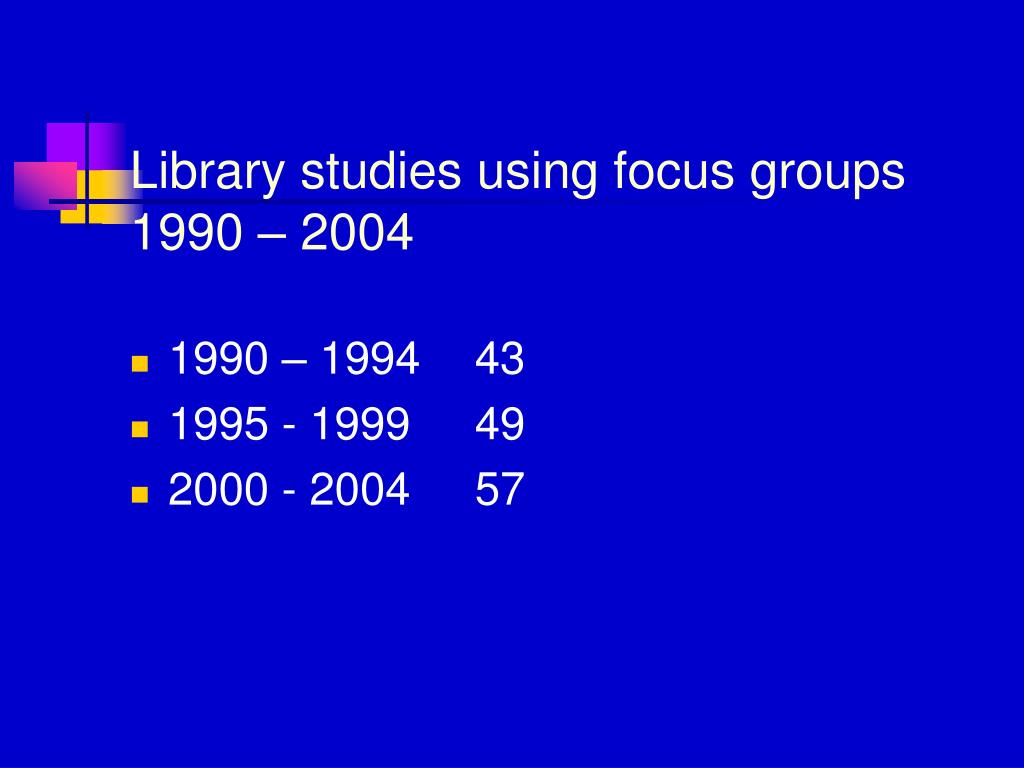 Library studies using focus groups 1990 – 2004

- 1990 – 1994 43
- 1995 - 1999 49
- 2000 - 2004 57